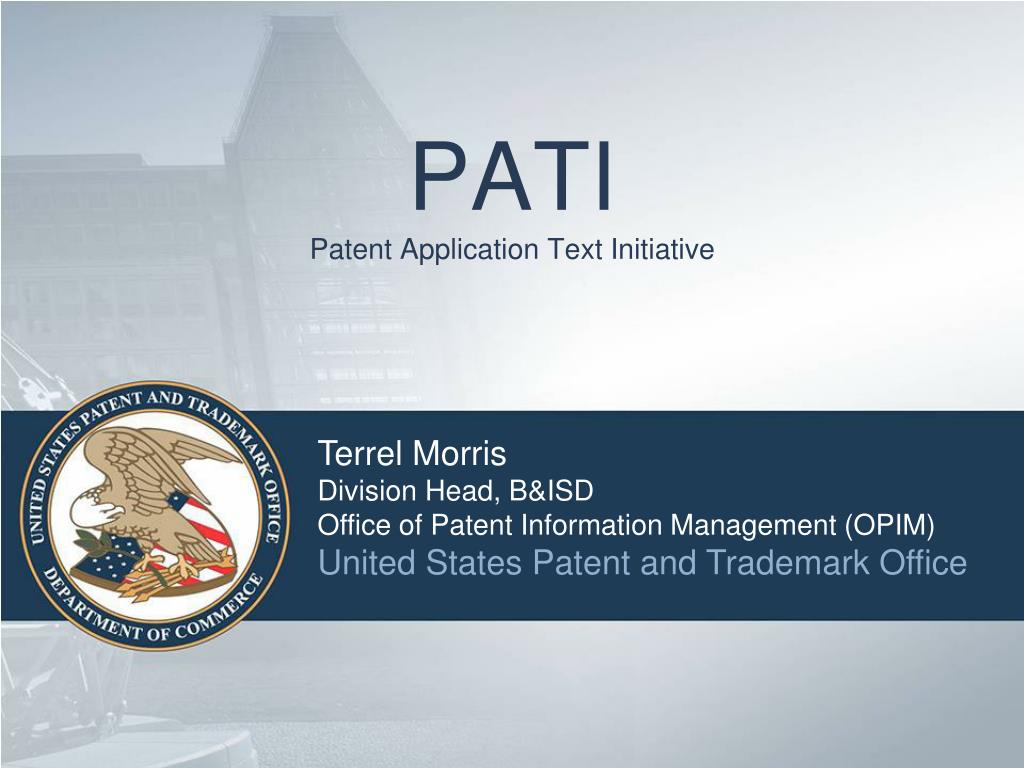 PATI
Patent Application Text Initiative

UNITED STATES PATENT AND TRADEMARK OFFICE
DEPARTMENT OF COMMERCE

Terrel Morris
Division Head, B&ISD
Office of Patent Information Management (OPIM)
United States Patent and Trademark Office